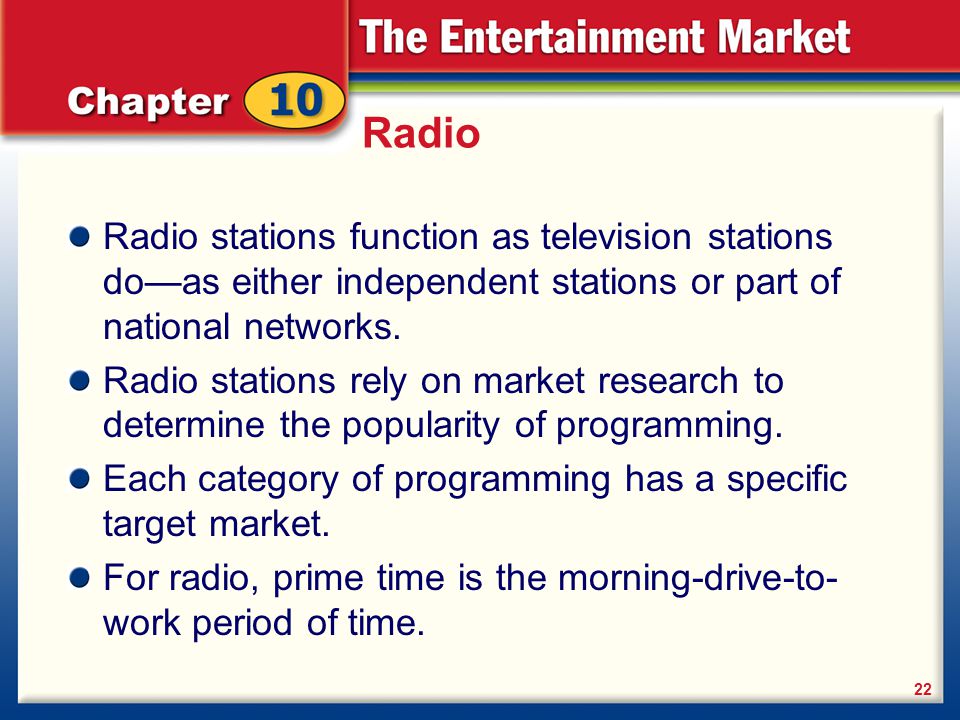 The Entertainment Market

Chapter 10

Radio

Radio stations function as television stations do—as either independent stations or part of national networks.

Radio stations rely on market research to determine the popularity of programming.

Each category of programming has a specific target market.

For radio, prime time is the morning-drive-to-work period of time.

22